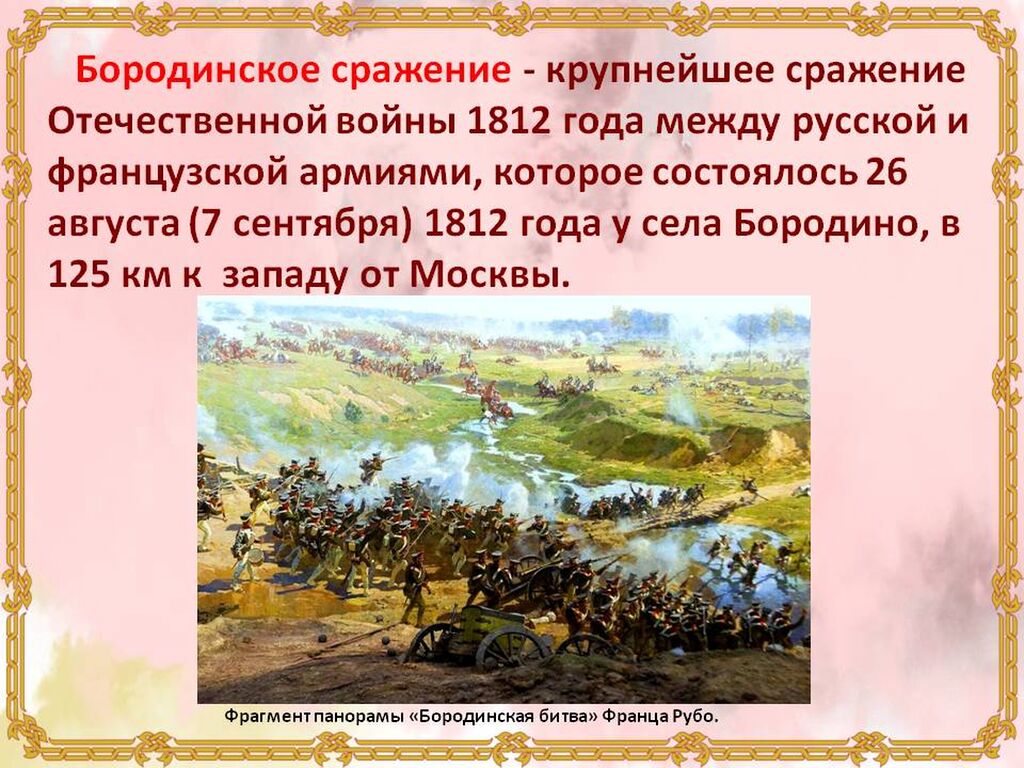 Бородинское сражение - крупнейшее сражение Отечественной войны 1812 года между русской и французской армиями, которое состоялось 26 августа (7 сентября) 1812 года у села Бородино, в 125 км к западу от Москвы.

Фрагмент панорамы «Бородинская битва» Франца Рубо.